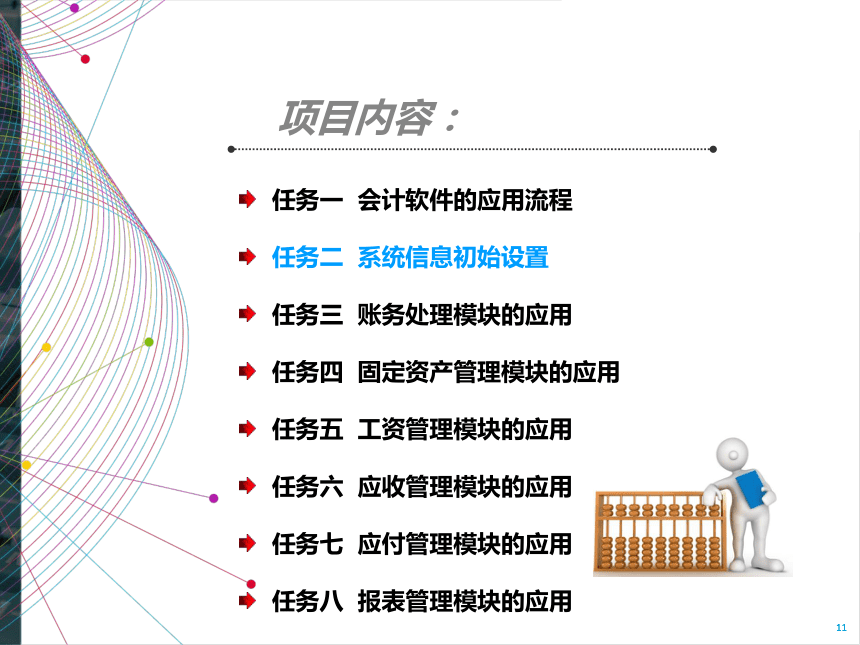 项目内容：

任务一 会计软件的应用流程

任务二 系统信息初始设置

任务三 账务处理模块的应用

任务四 固定资产管理模块的应用

任务五 工资管理模块的应用

任务六 应收管理模块的应用

任务七 应付管理模块的应用

任务八 报表管理模块的应用

11